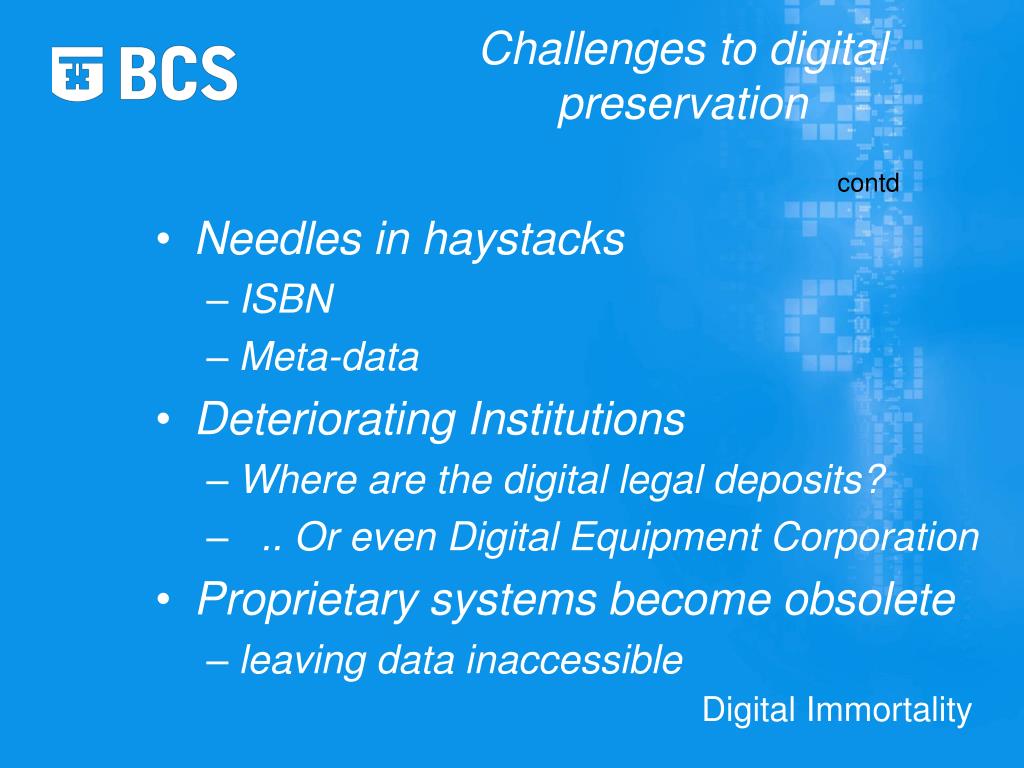 BCS

Challenges to digital preservation

contd

• Needles in haystacks
– ISBN
– Meta-data
• Deteriorating Institutions
– Where are the digital legal deposits?
– .. Or even Digital Equipment Corporation
• Proprietary systems become obsolete
– leaving data inaccessible

Digital Immortality